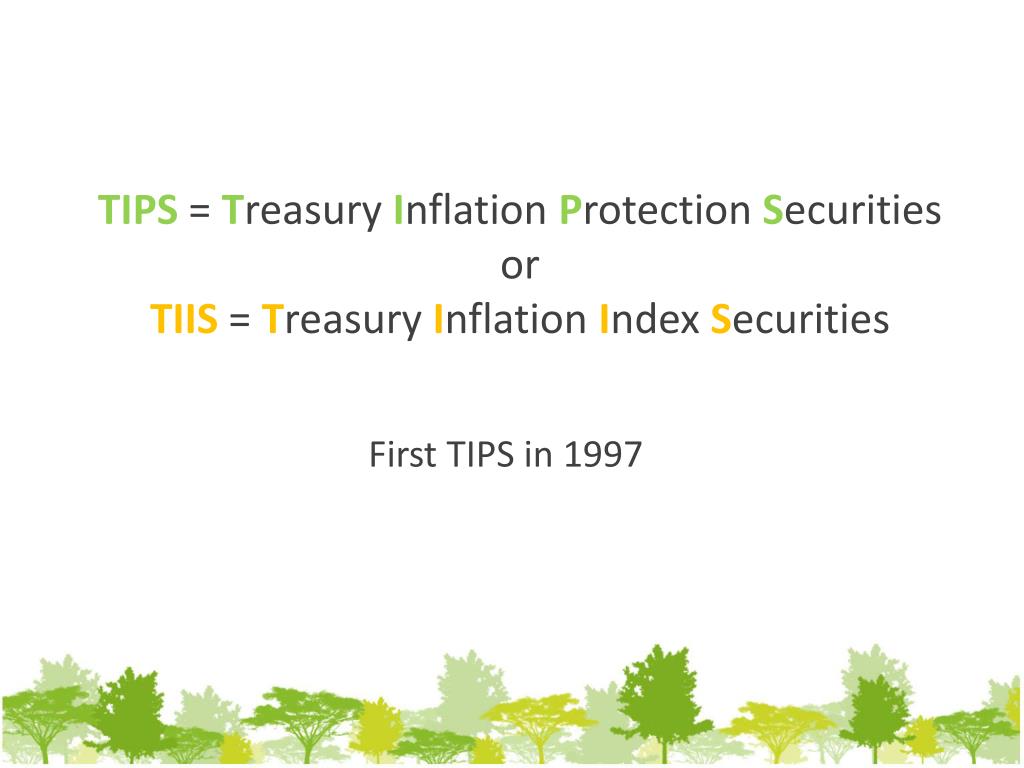 TIPS = Treasury Inflation Protection Securities
or
TIIS = Treasury Inflation Index Securities

First TIPS in 1997